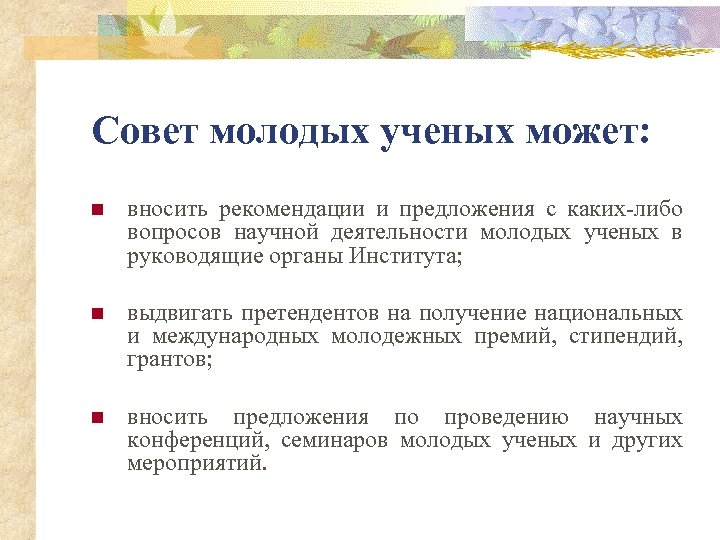 Совет молодых ученых может:

вносить рекомендации и предложения с каких-либо вопросов научной деятельности молодых ученых в руководящие органы Института;

выдвигать претендентов на получение национальных и международных молодежных премий, стипендий, грантов;

вносить предложения по проведению научных конференций, семинаров молодых ученых и других мероприятий.